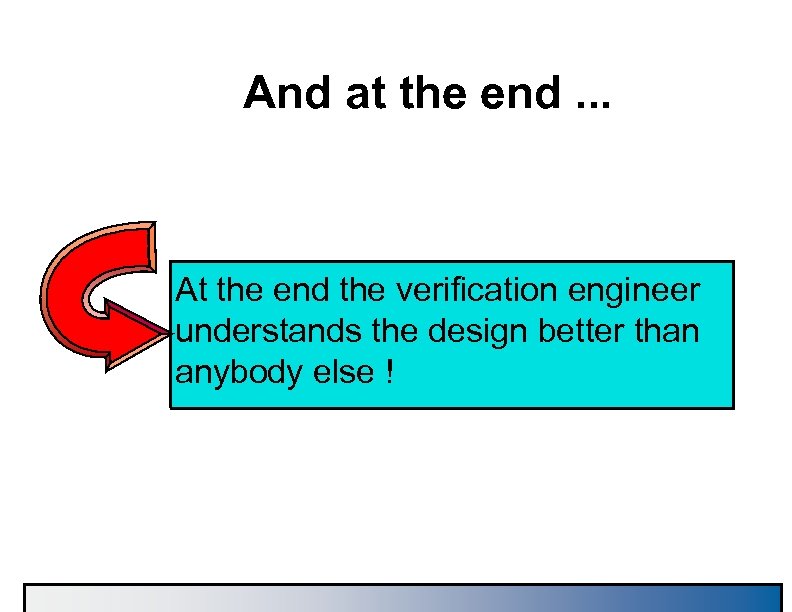 And at the end ...

At the end the verification engineer understands the design better than anybody else !